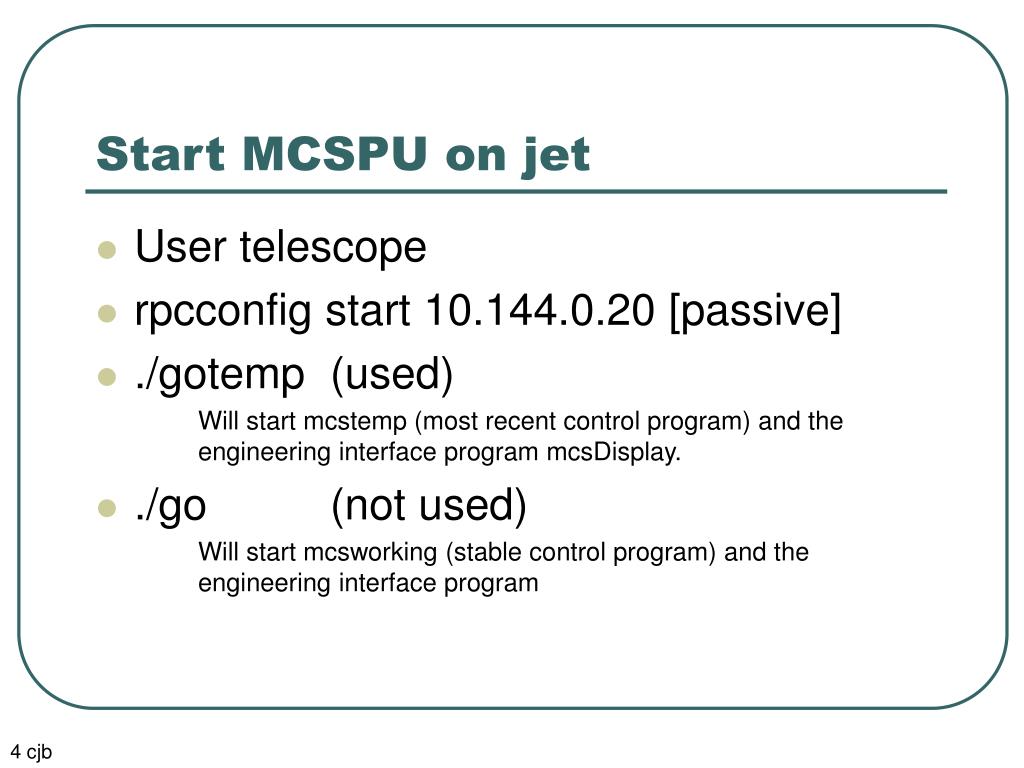 Start MCSPU on jet

- User telescope
- rpcconfig start 10.144.0.20 [passive]
- ./gotemp (used)

Will start mcstemp (most recent control program) and the engineering interface program mcsDisplay.

- ./go (not used)

Will start mcsworking (stable control program) and the engineering interface program

4 cjb